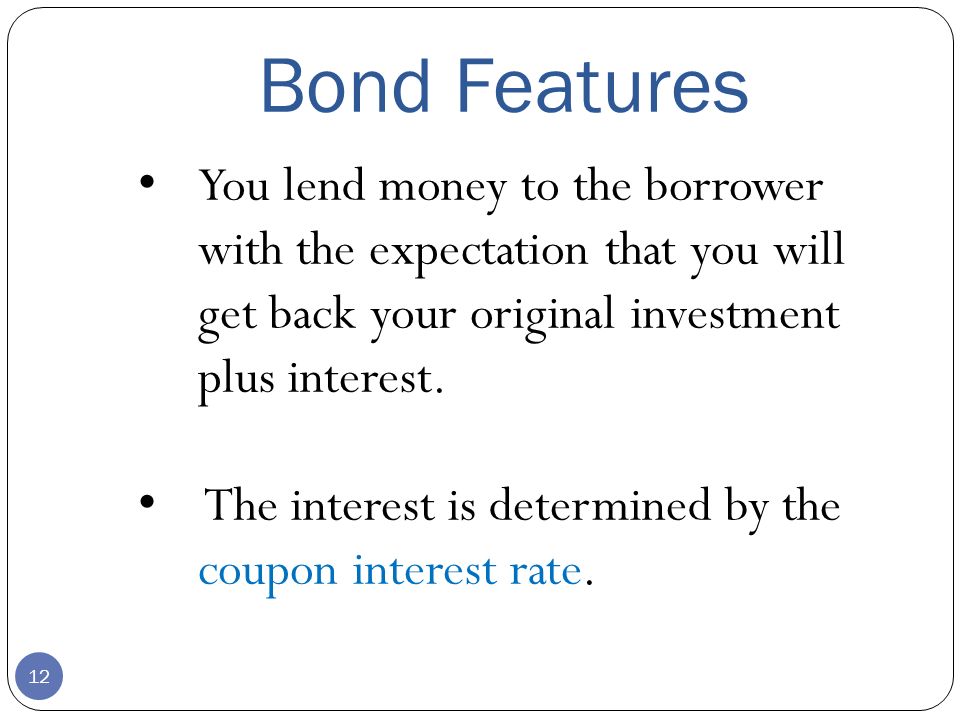 Bond Features

• You lend money to the borrower with the expectation that you will get back your original investment plus interest.

• The interest is determined by the coupon interest rate.

12